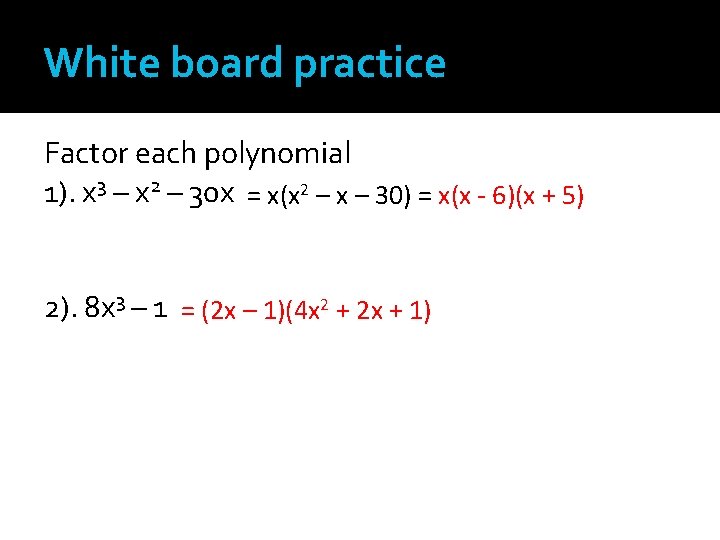 White board practice

Factor each polynomial

1). $x^3 - x^2 - 30x = x(x^2 - x - 30) = x(x - 6)(x + 5)$

2). $8x^3 - 1 = (2x - 1)(4x^2 + 2x + 1)$